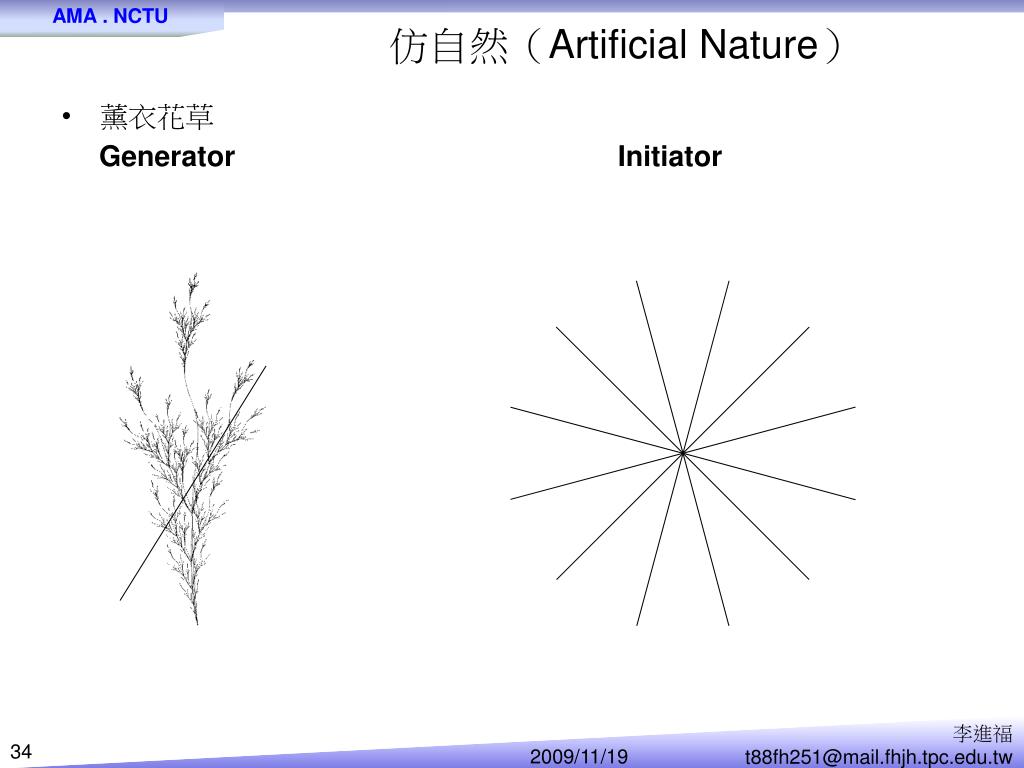 AMA . NCTU

仿自然（Artificial Nature）

• 薰衣花草

Generator

Initiator

34

2009/11/19

李進福
t88fh251@mail.fhjh.tpc.edu.tw